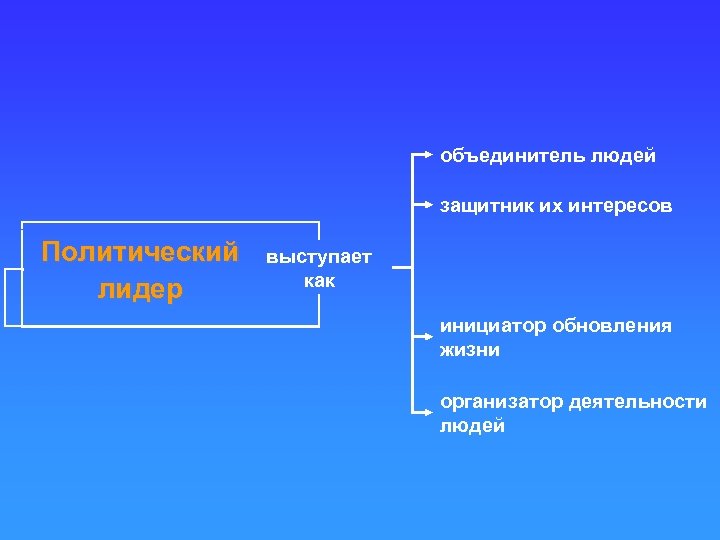 Политический лидер

выступает как

объединитель людей

защитник их интересов

инициатор обновления жизни

организатор деятельности людей